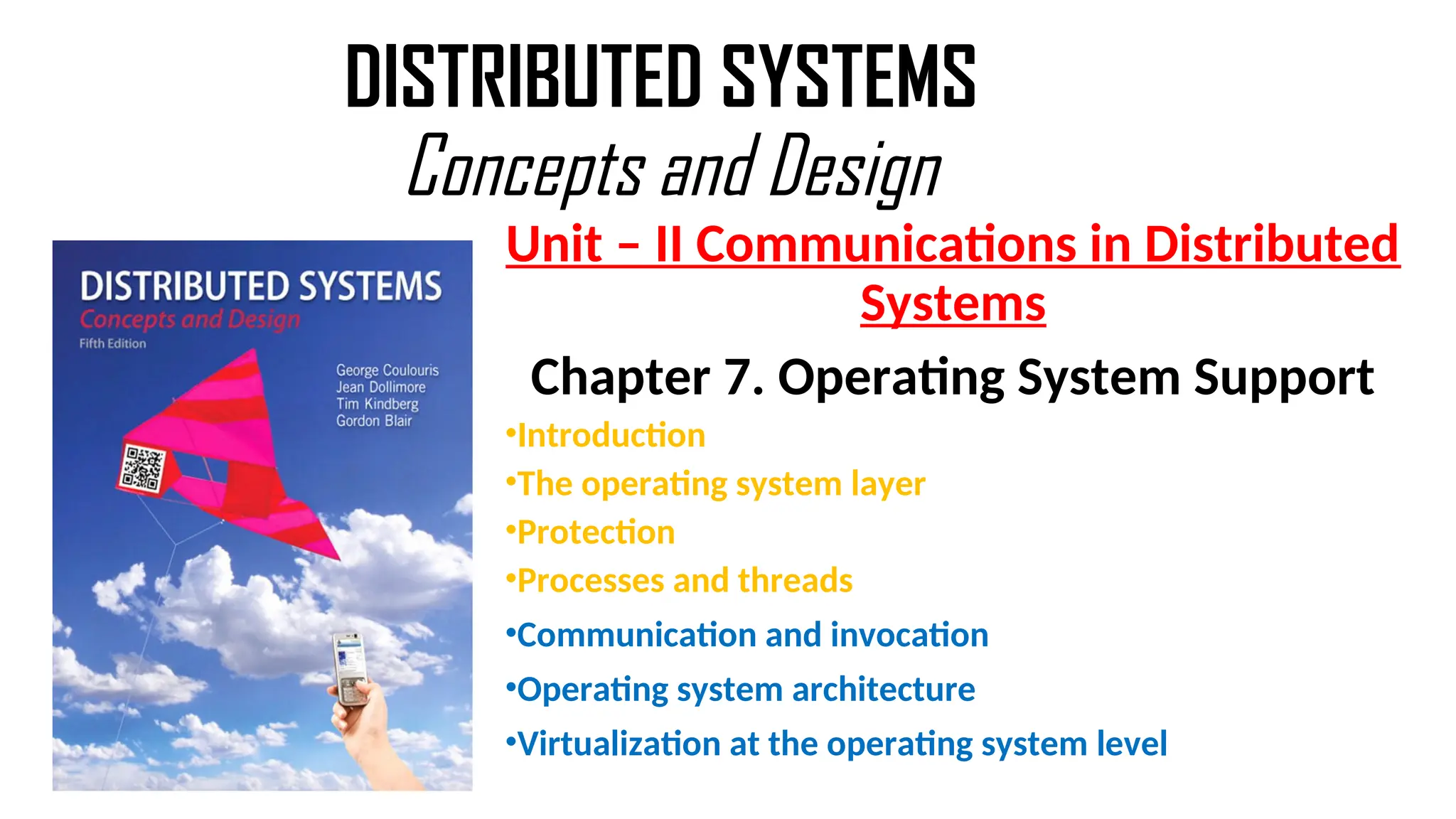 DISTRIBUTED SYSTEMS
Concepts and Design

DISTRIBUTED SYSTEMS
Concepts and Design
Fifth Edition
George Coulouris
Jean Dollimore
Tim Kindberg
Gordon Blair

Unit – II Communications in Distributed Systems

Chapter 7. Operating System Support

•Introduction
•The operating system layer
•Protection
•Processes and threads
•Communication and invocation
•Operating system architecture
•Virtualization at the operating system level